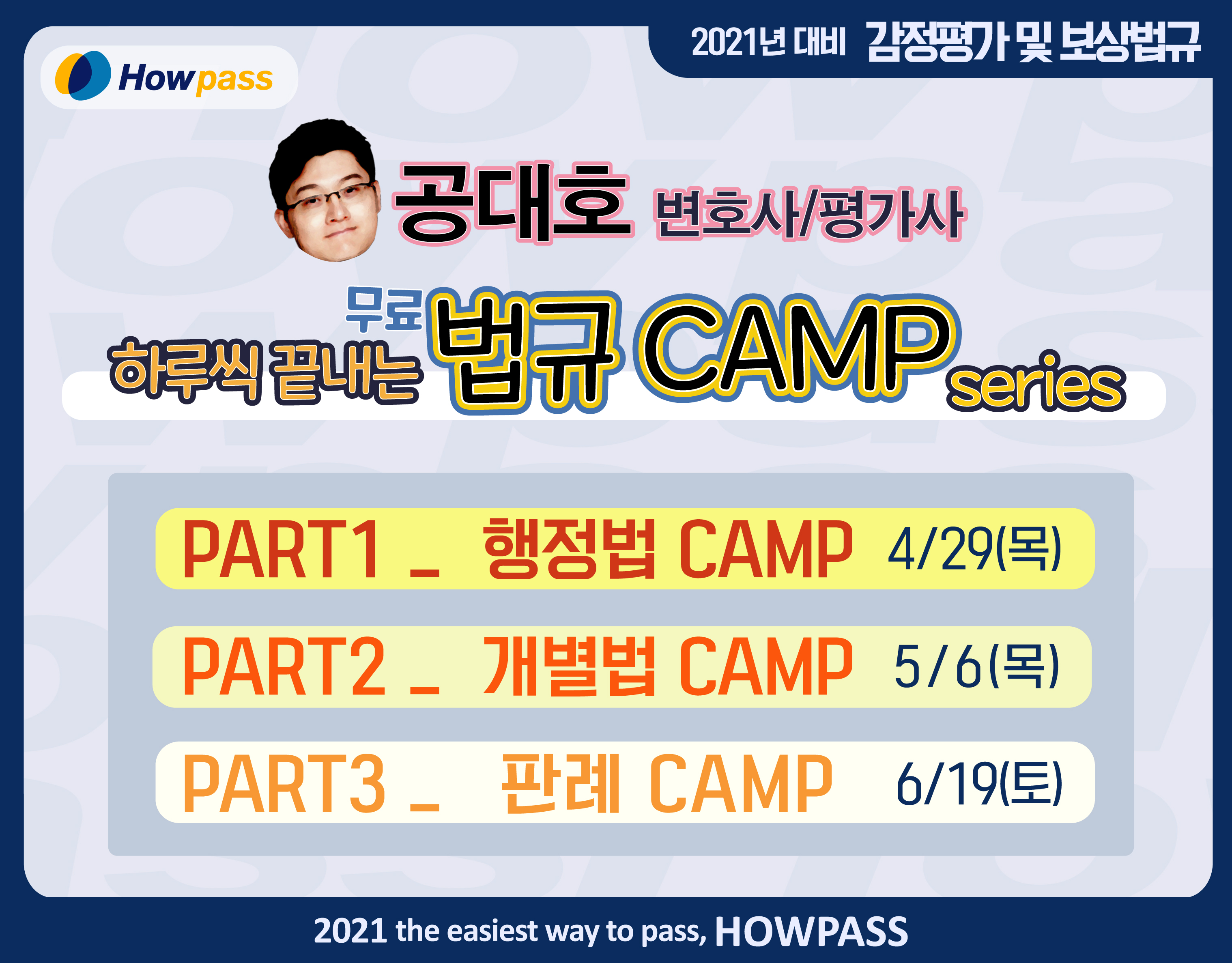 Howpass

2021년 대비 감정평가 및 보상법규

공대호 변호사/평가사

무료
하루씩 끝내는 법규 CAMP series

PART1 _ 행정법 CAMP 4/29(목)

PART2 _ 개별법 CAMP 5/6(목)

PART3 _ 판례 CAMP 6/19(토)

2021 the easiest way to pass, HOWPASS